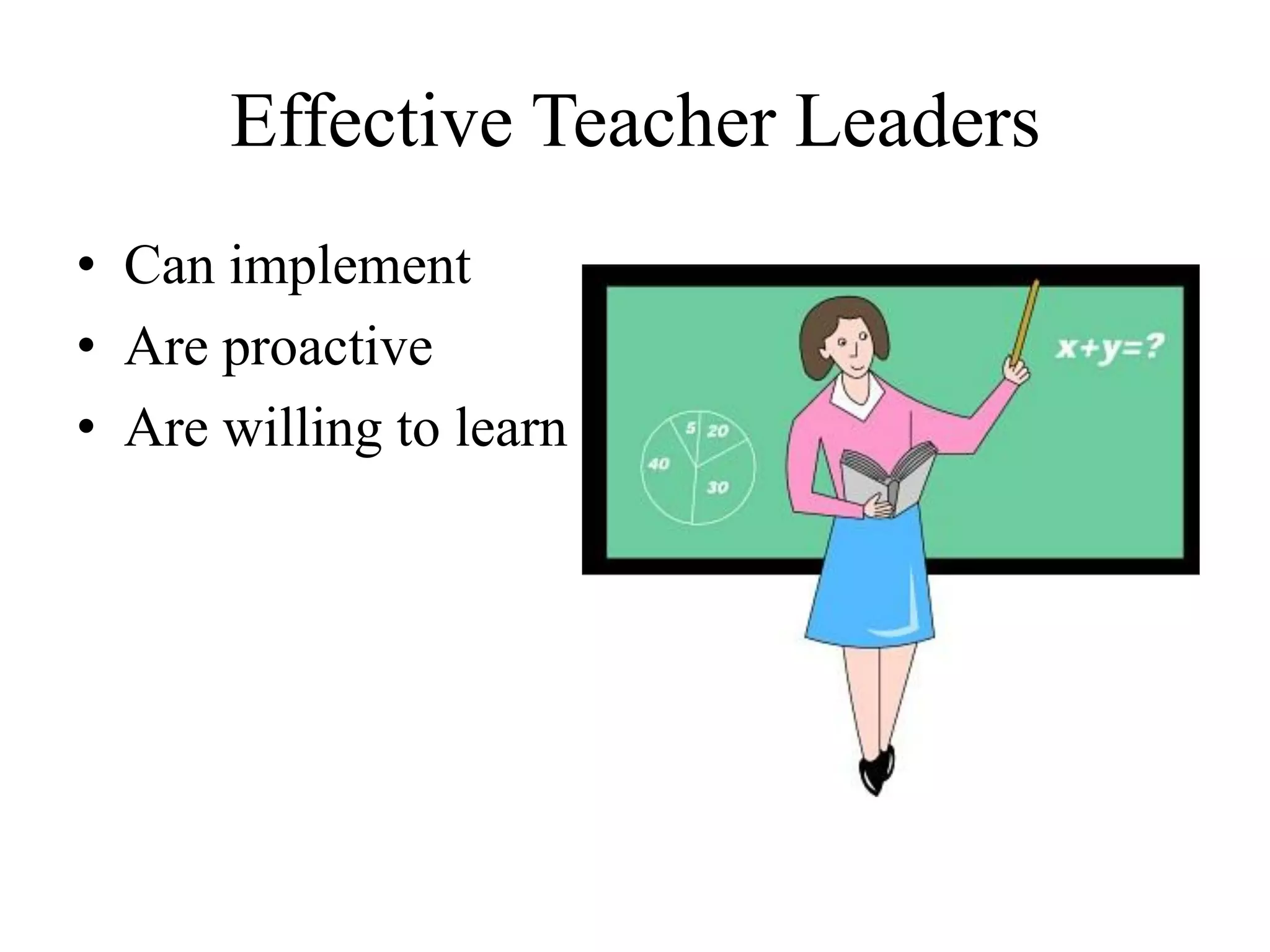 Effective Teacher Leaders

• Can implement
• Are proactive
• Are willing to learn

$x+y=?$

5
20
40
30